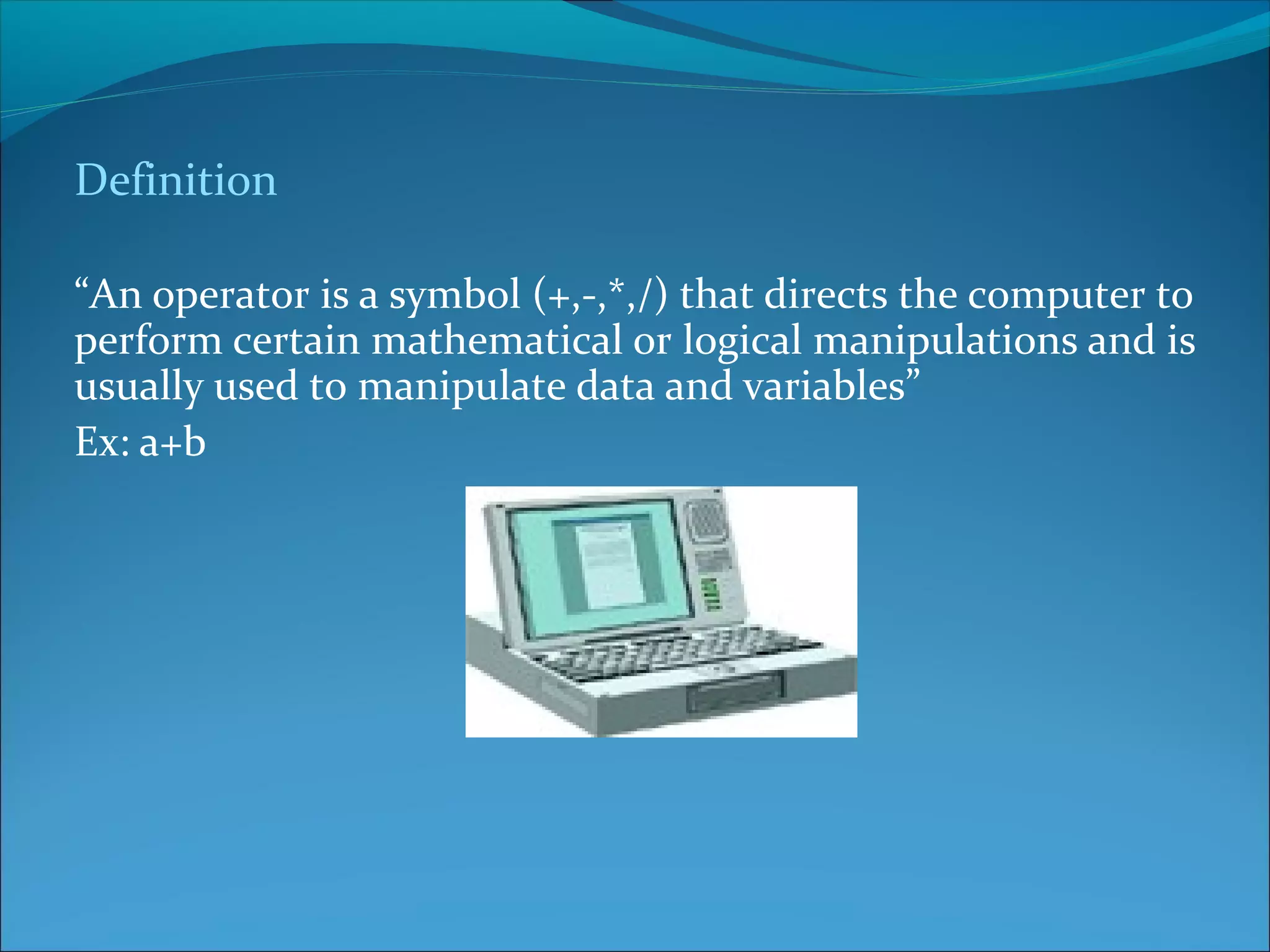 Definition

“An operator is a symbol (+,-,*,/) that directs the computer to perform certain mathematical or logical manipulations and is usually used to manipulate data and variables”

Ex: a+b